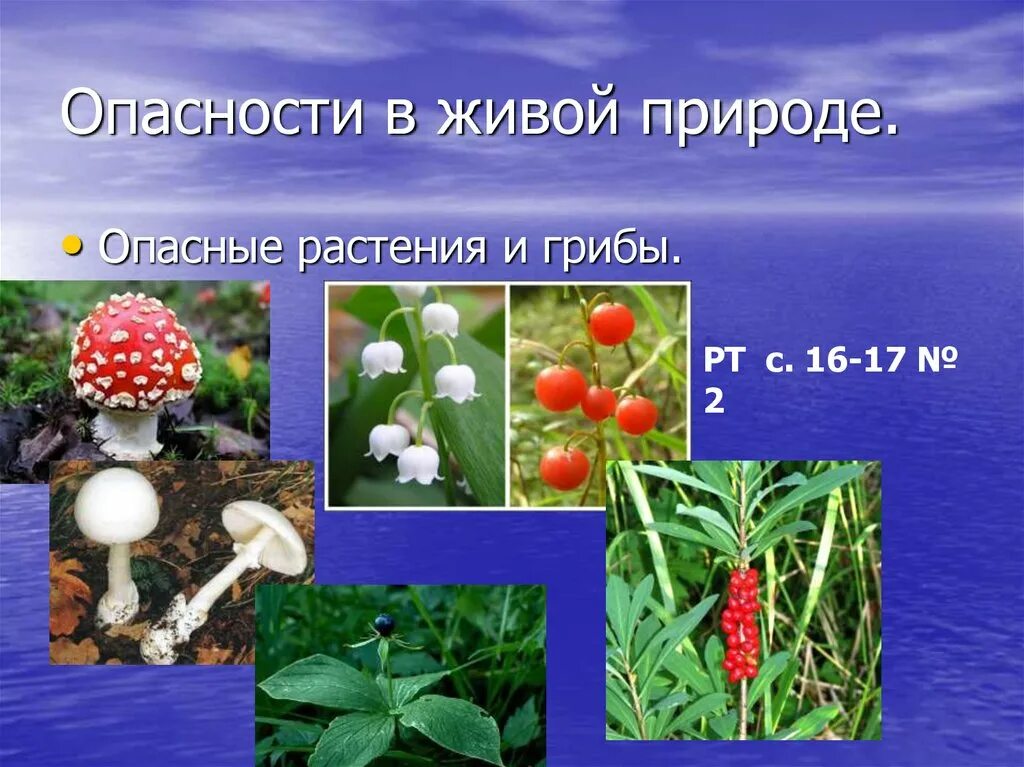 Опасности в живой природе.

• Опасные растения и грибы.

РТ с. 16-17 № 2